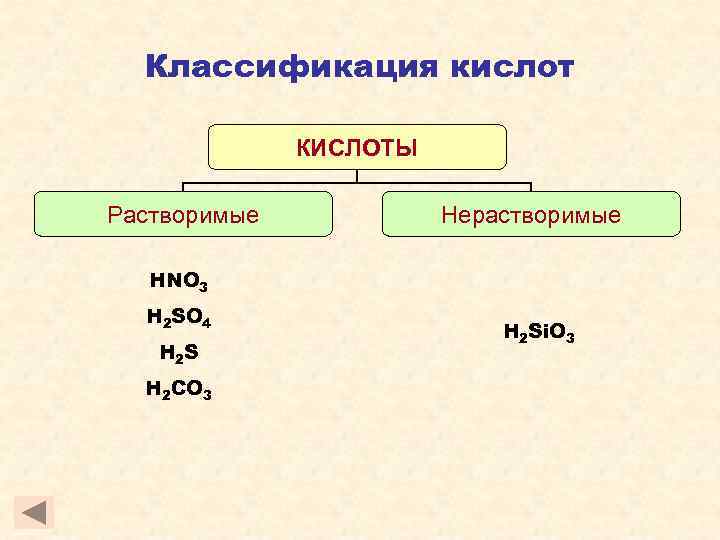 Классификация кислот

КИСЛОТЫ

Растворимые

Нерастворимые

$HNO_3$

$H_2SO_4$

$H_2S$

$H_2CO_3$

$H_2SiO_3$